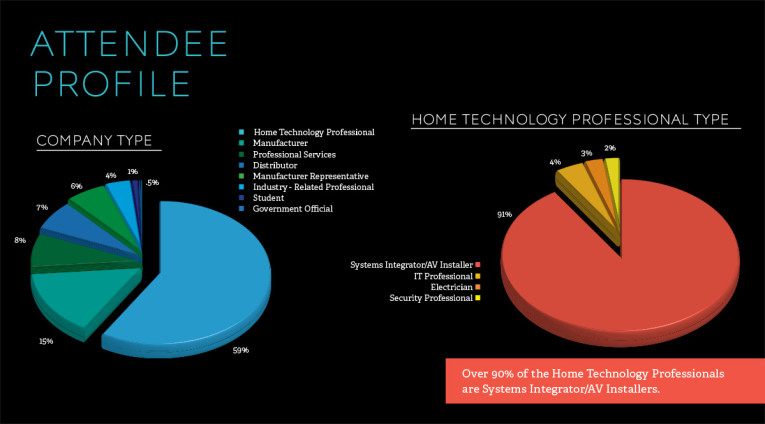 ATTENDEE PROFILE

COMPANY TYPE

Home Technology Professional
Manufacturer
Professional Services
Distributor
Manufacturer Representative
Industry - Related Professional
Student
Government Official

59%
15%
8%
7%
6%
4%
1%
.5%

HOME TECHNOLOGY PROFESSIONAL TYPE

91%
4%
3%
2%

Systems Integrator/AV Installer
IT Professional
Electrician
Security Professional

Over 90% of the Home Technology Professionals are Systems Integrator/AV Installers.